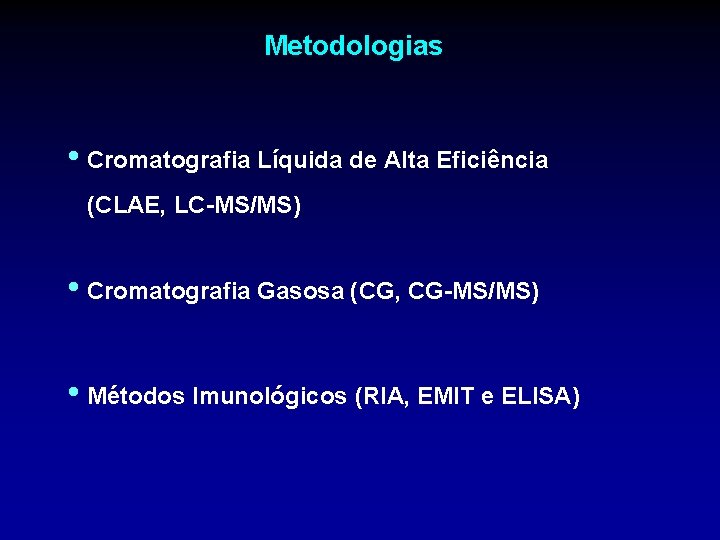 Metodologias

• Cromatografia Líquida de Alta Eficiência (CLAE, LC-MS/MS)

• Cromatografia Gasosa (CG, CG-MS/MS)

• Métodos Imunológicos (RIA, EMIT e ELISA)